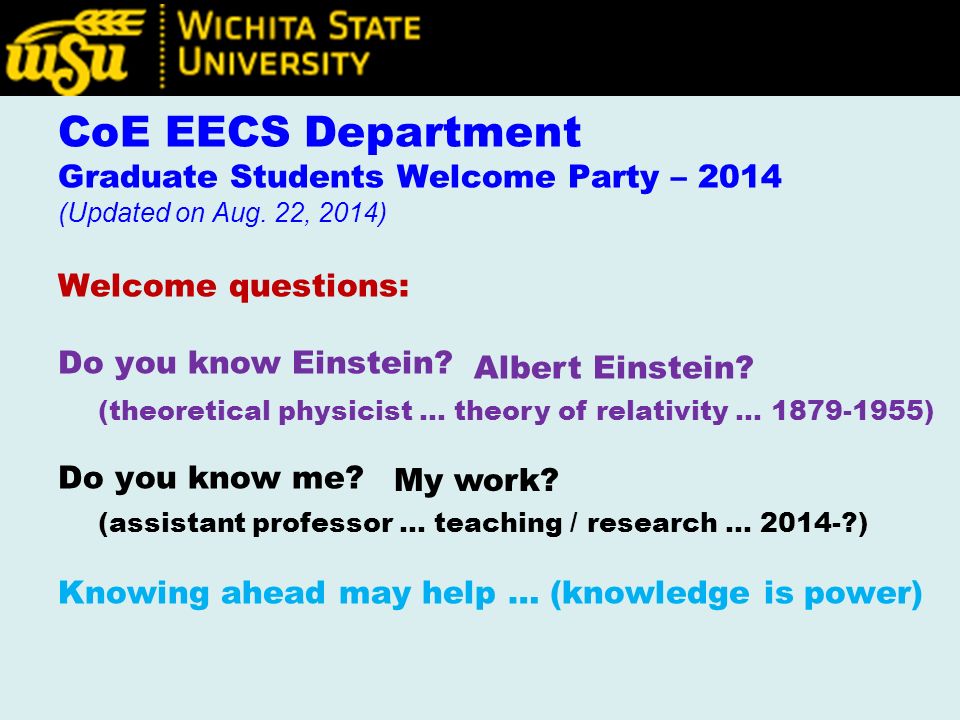 WSU WICHITA STATE UNIVERSITY

CoE EECS Department
Graduate Students Welcome Party – 2014
(Updated on Aug. 22, 2014)

Welcome questions:

Do you know Einstein? Albert Einstein?
(theoretical physicist … theory of relativity … 1879-1955)

Do you know me? My work?
(assistant professor … teaching / research … 2014-?)

Knowing ahead may help … (knowledge is power)